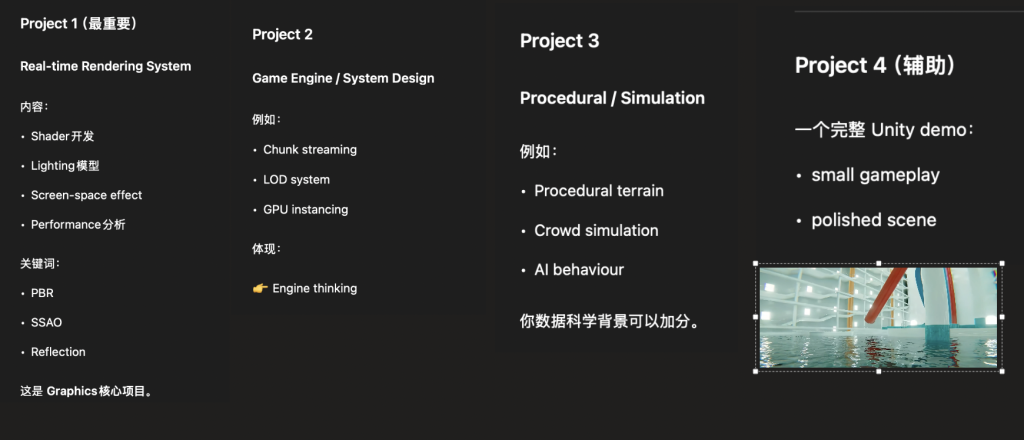 Project 1（最重要）

Real-time Rendering System

内容：

• Shader开发
• Lighting模型
• Screen-space effect
• Performance分析

关键词：

• PBR
• SSAO
• Reflection

这是 Graphics核心项目。

Project 2

Game Engine / System Design

例如：

• Chunk streaming
• LOD system
• GPU instancing

体现：

👉 Engine thinking

Project 3

Procedural / Simulation

例如：

• Procedural terrain
• Crowd simulation
• AI behaviour

你数据科学背景可以加分。

Project 4（辅助）

一个完整 Unity demo：

• small gameplay
• polished scene